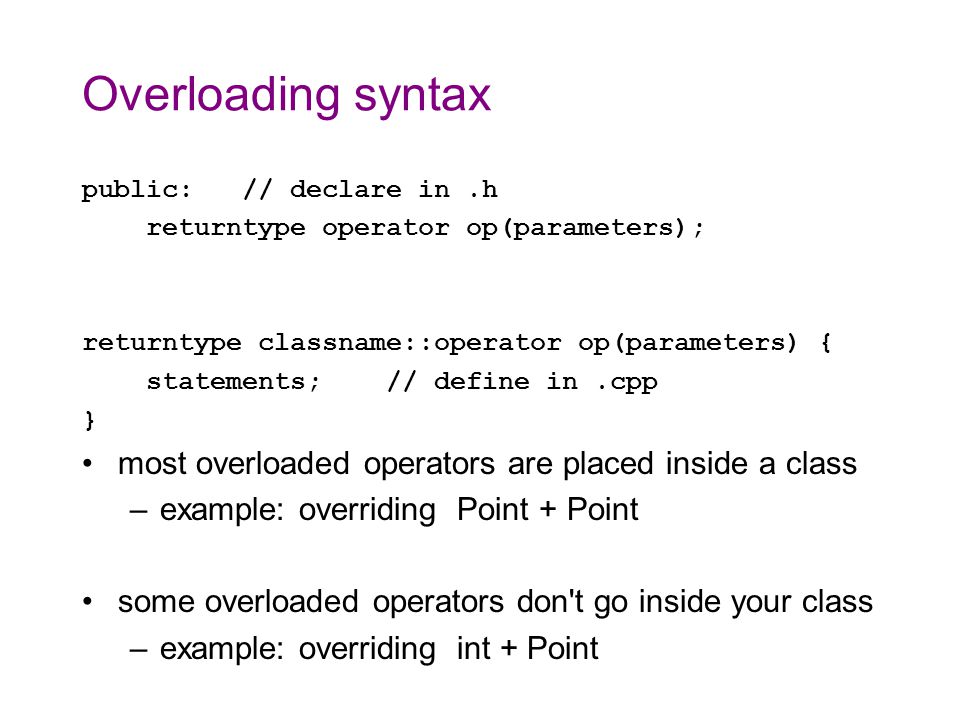 Overloading syntax

public:   // declare in .h
    returntype operator op(parameters);

returntype classname::operator op(parameters) {
    statements;    // define in .cpp
}

• most overloaded operators are placed inside a class
  – example: overriding Point + Point

• some overloaded operators don't go inside your class
  – example: overriding int + Point